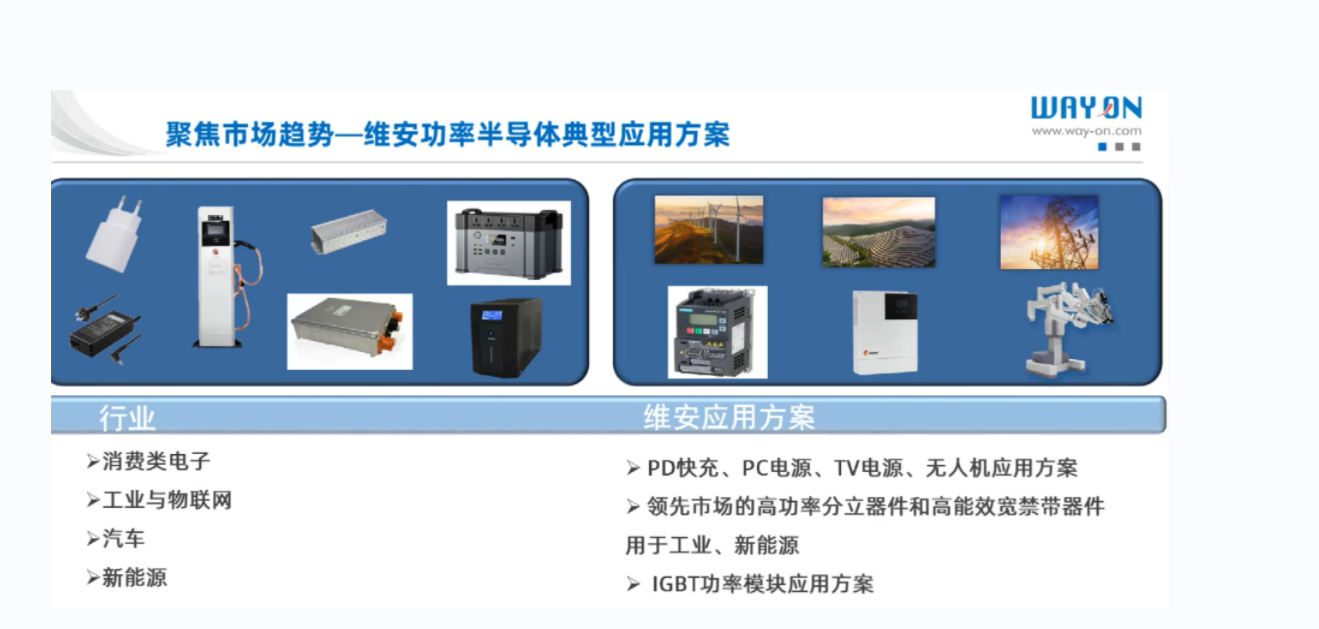 聚焦市场趋势—维安功率半导体典型应用方案

WAYON
www.way-on.com

行业

➢消费类电子
➢工业与物联网
➢汽车
➢新能源

维安应用方案

➢ PD快充、PC电源、TV电源、无人机应用方案
➢ 领先市场的高功率分立器件和高能效宽禁带器件用于工业、新能源
➢ IGBT功率模块应用方案